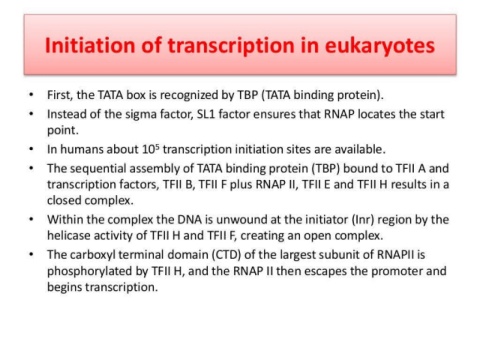 Initiation of transcription in eukaryotes

• First, the TATA box is recognized by TBP (TATA binding protein).

• Instead of the sigma factor, SL1 factor ensures that RNAP locates the start point.

• In humans about $10^5$ transcription initiation sites are available.

• The sequential assembly of TATA binding protein (TBP) bound to TFII A and transcription factors, TFII B, TFII F plus RNAP II, TFII E and TFII H results in a closed complex.

• Within the complex the DNA is unwound at the initiator (Inr) region by the helicase activity of TFII H and TFII F, creating an open complex.

• The carboxyl terminal domain (CTD) of the largest subunit of RNAPII is phosphorylated by TFII H, and the RNAP II then escapes the promoter and begins transcription.